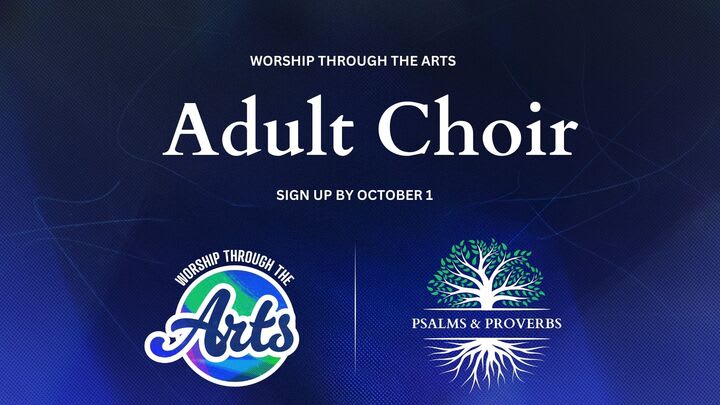 WORSHIP THROUGH THE ARTS

Adult Choir

SIGN UP BY OCTOBER 1

WORSHIP THROUGH THE
Arts

PSALMS & PROVERBS